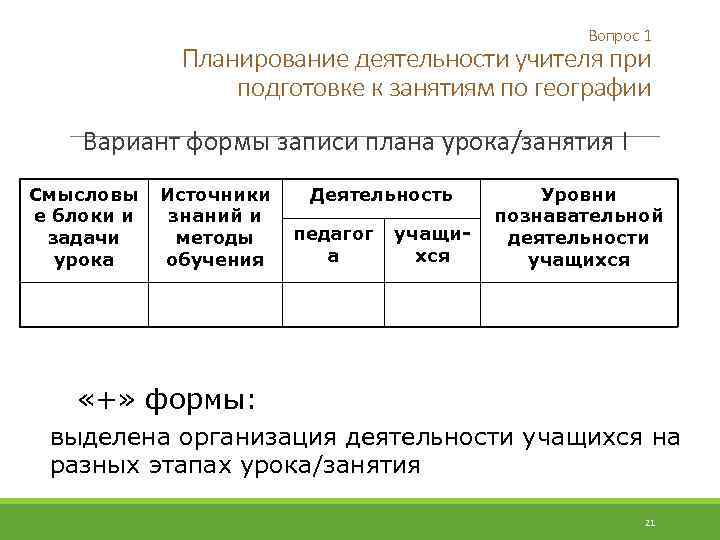 Вопрос 1
Планирование деятельности учителя при подготовке к занятиям по географии

Вариант формы записи плана урока/занятия I

| Смысловые блоки и задачи урока | Источники знаний и методы обучения | Деятельность педагога | Деятельность учащихся | Уровни познавательной деятельности учащихся |
|---|---|---|---|---|
| | | | | |

«+» формы:

выделена организация деятельности учащихся на разных этапах урока/занятия

21